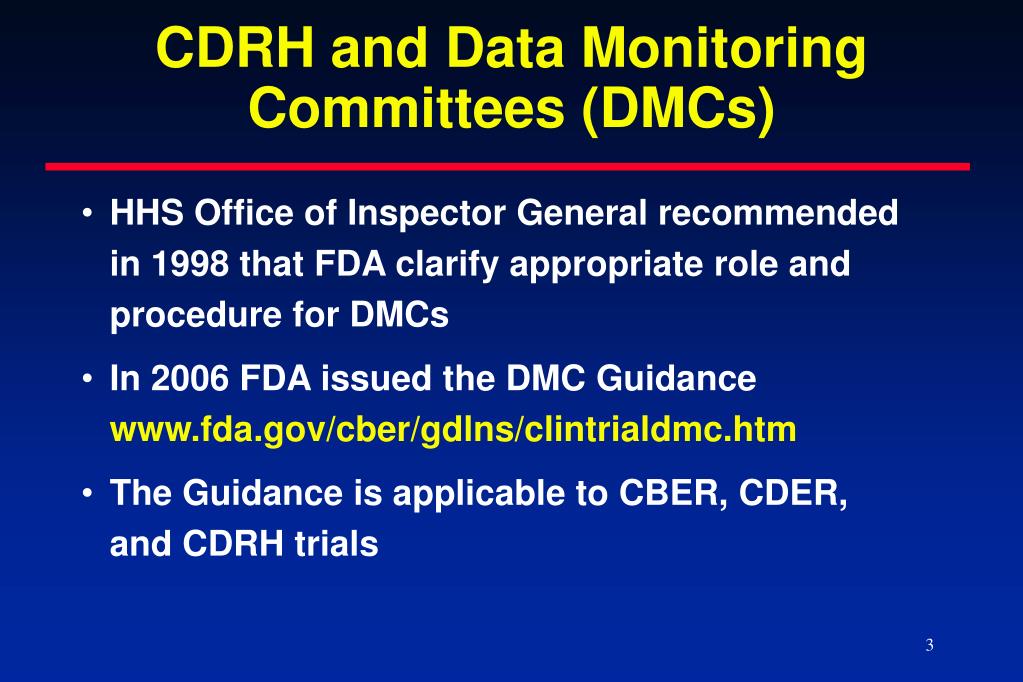 CDRH and Data Monitoring Committees (DMCs)

• HHS Office of Inspector General recommended in 1998 that FDA clarify appropriate role and procedure for DMCs

• In 2006 FDA issued the DMC Guidance www.fda.gov/cber/gdlns/clintrialdmc.htm

• The Guidance is applicable to CBER, CDER, and CDRH trials

3